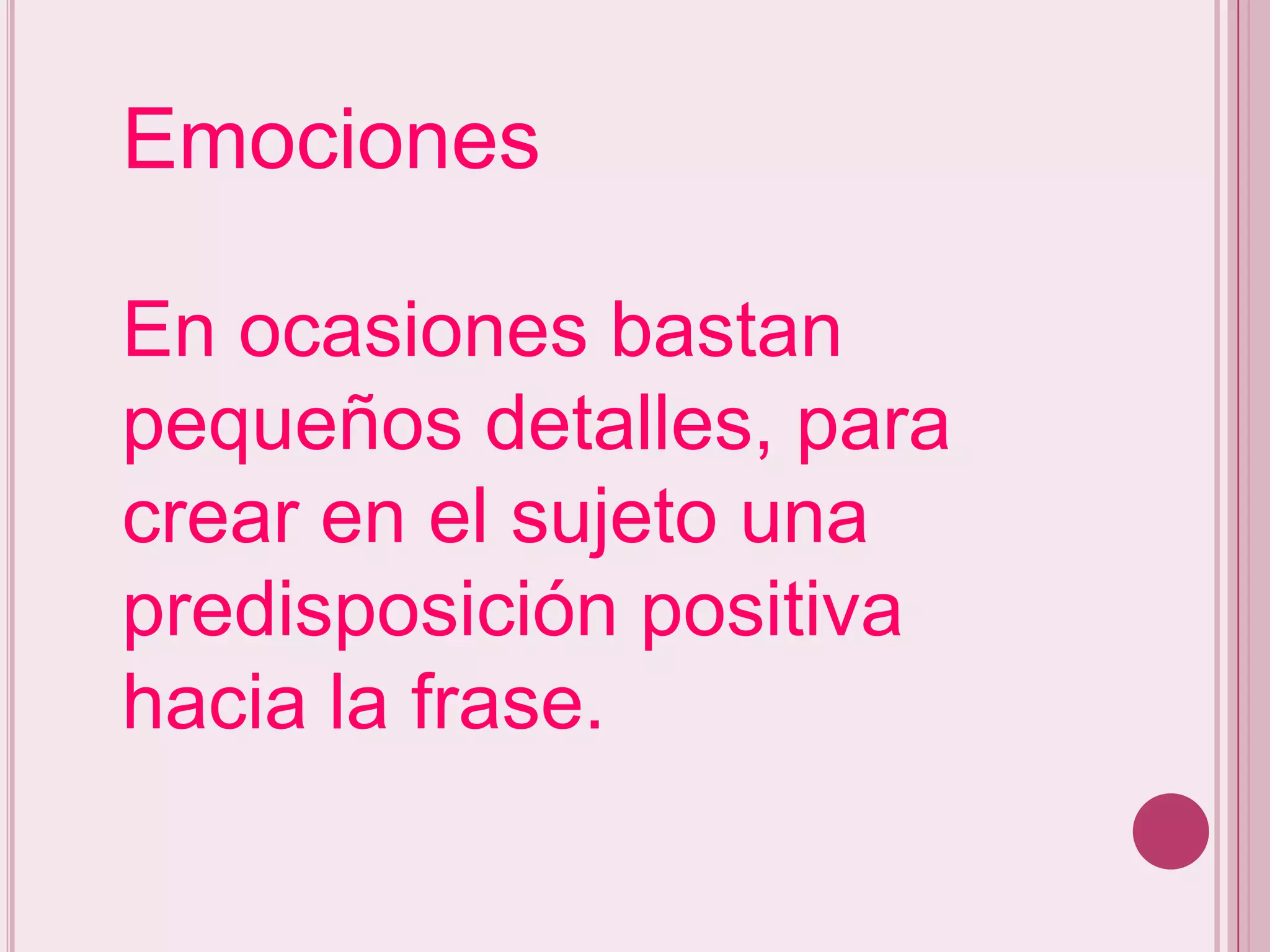 Emociones

En ocasiones bastan pequeños detalles, para crear en el sujeto una predisposición positiva hacia la frase.